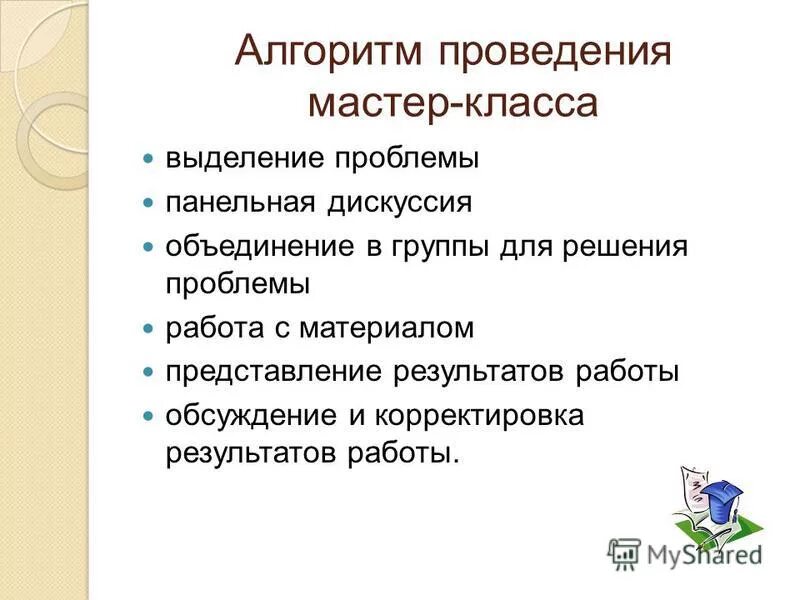 Алгоритм проведения мастер-класса

- выделение проблемы
- панельная дискуссия
- объединение в группы для решения проблемы
- работа с материалом
- представление результатов работы
- обсуждение и корректировка результатов работы.

MyShared